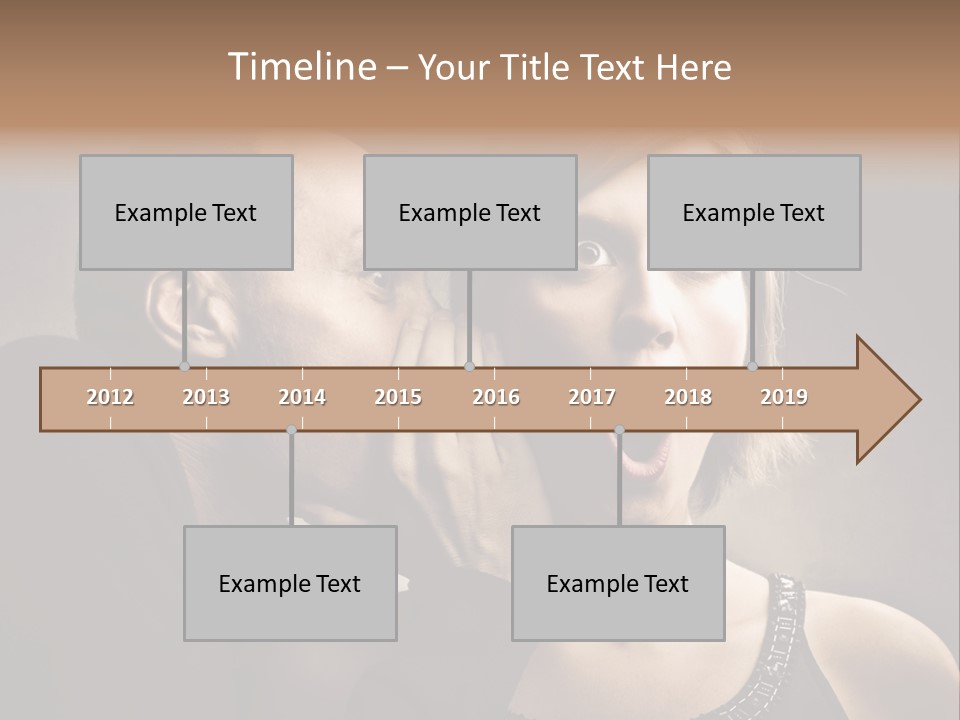 Timeline – Your Title Text Here

Example Text

Example Text

Example Text

2012 2013 2014 2015 2016 2017 2018 2019

Example Text

Example Text